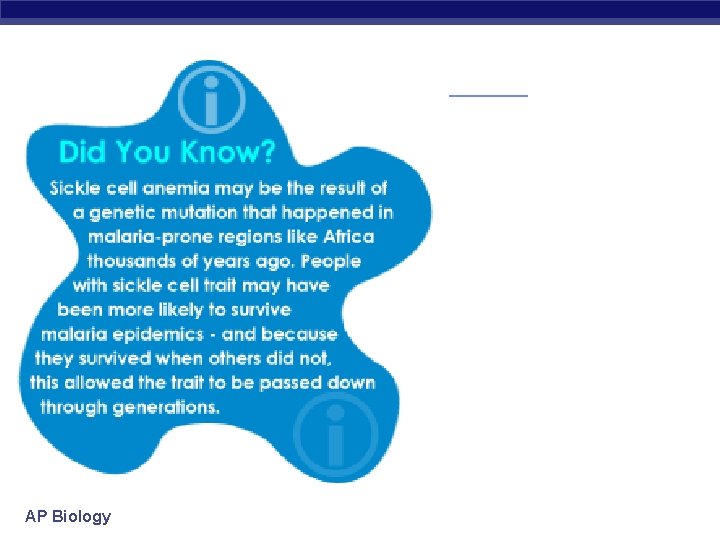 Did You Know?

Sickle cell anemia may be the result of a genetic mutation that happened in malaria-prone regions like Africa thousands of years ago. People with sickle cell trait may have been more likely to survive malaria epidemics - and because they survived when others did not, this allowed the trait to be passed down through generations.

AP Biology